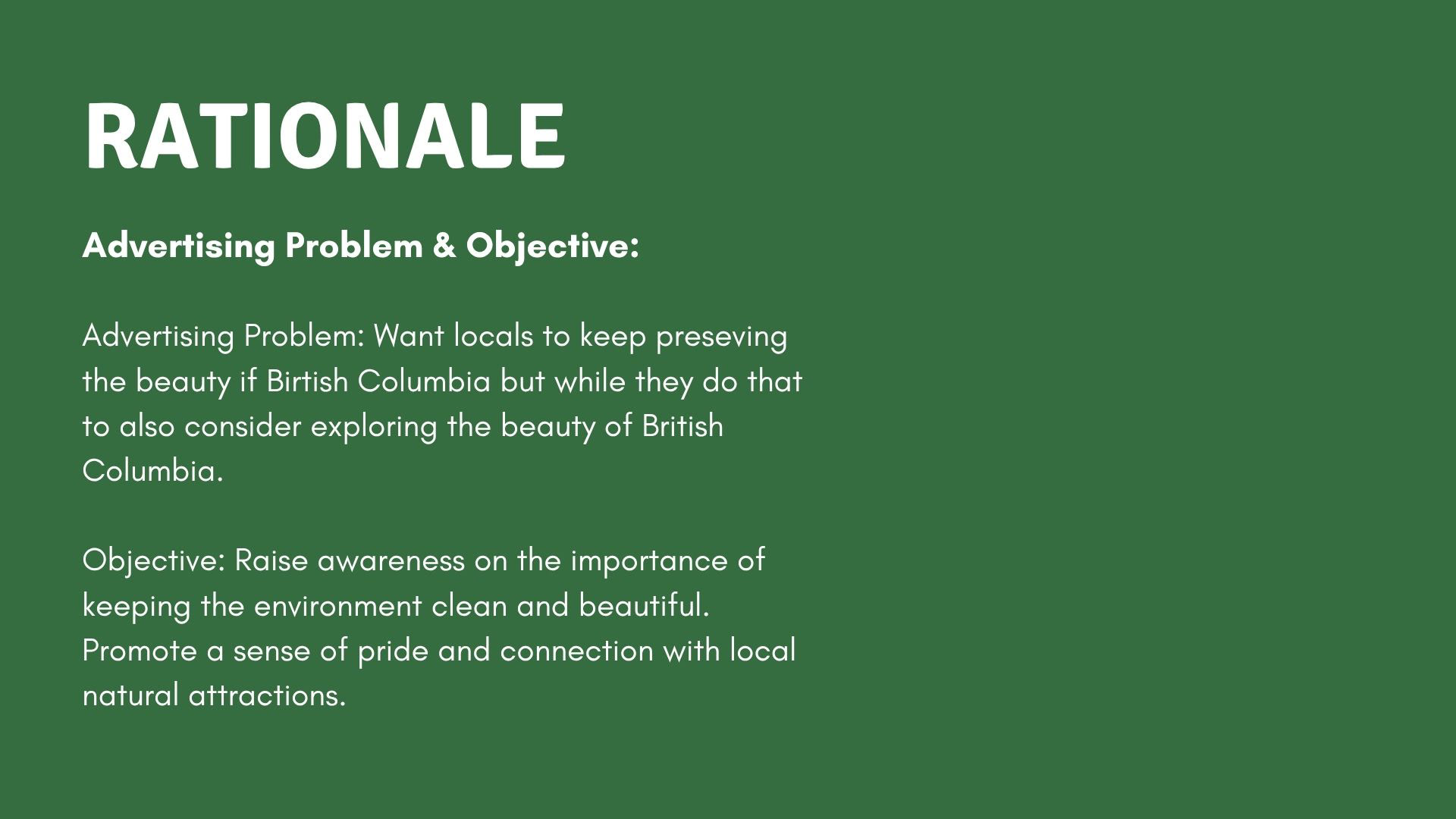 RATIONALE

Advertising Problem & Objective:

Advertising Problem: Want locals to keep preseving the beauty if Birtish Columbia but while they do that to also consider exploring the beauty of British Columbia.

Objective: Raise awareness on the importance of keeping the environment clean and beautiful. Promote a sense of pride and connection with local natural attractions.